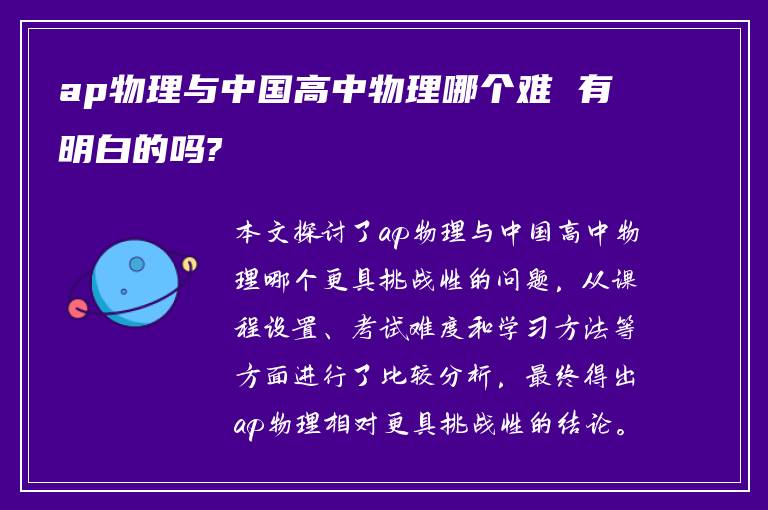 ap物理与中国高中物理哪个难 有明白的吗?

本文探讨了ap物理与中国高中物理哪个更具挑战性的问题，从课程设置、考试难度和学习方法等方面进行了比较分析，最终得出ap物理相对更具挑战性的结论。